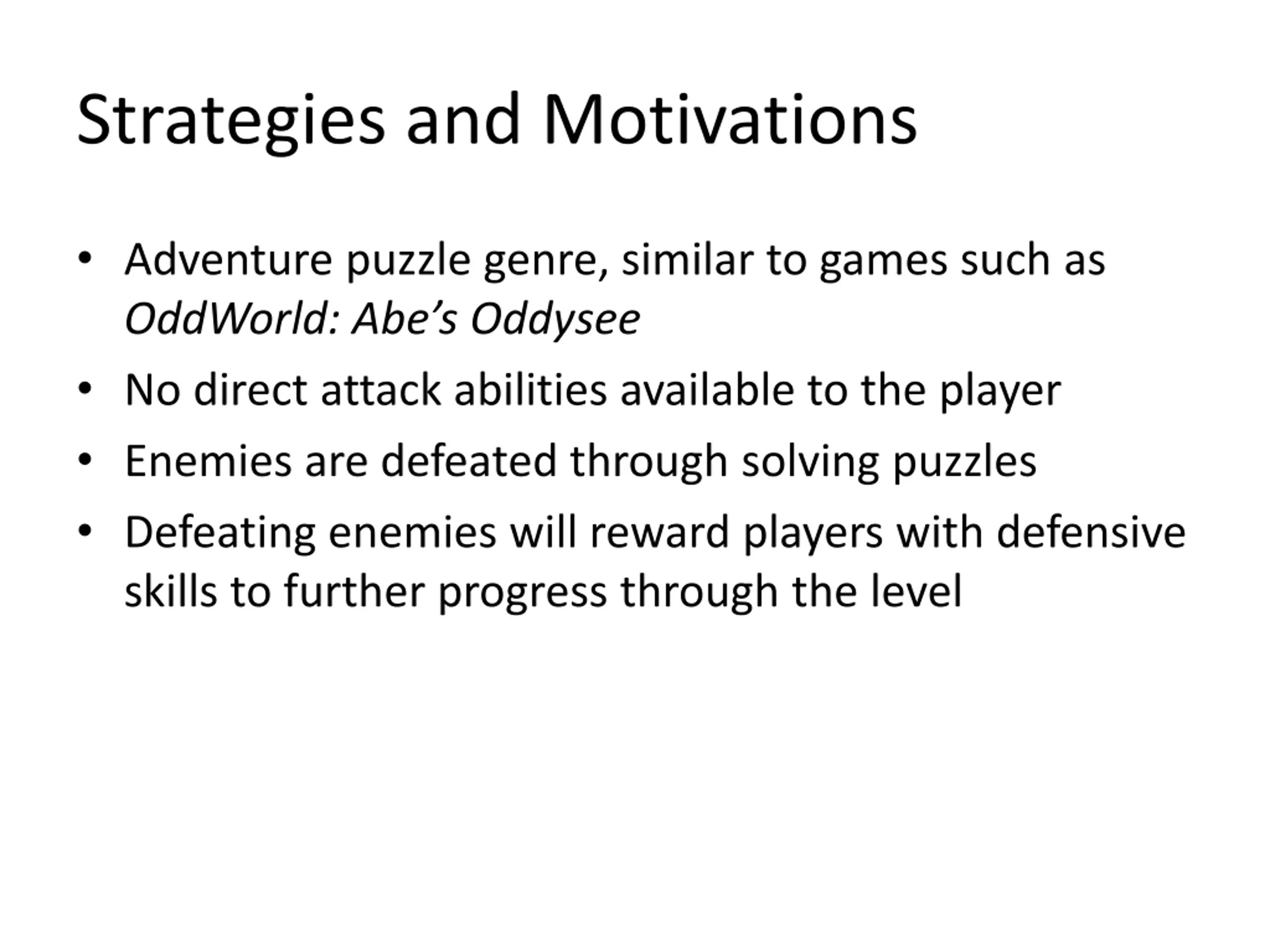 Strategies and Motivations

• Adventure puzzle genre, similar to games such as OddWorld: Abe’s Oddysee
• No direct attack abilities available to the player
• Enemies are defeated through solving puzzles
• Defeating enemies will reward players with defensive skills to further progress through the level